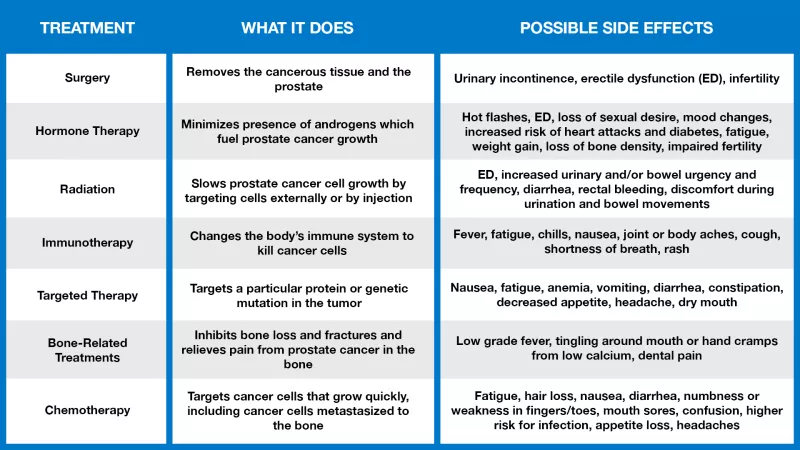 | TREATMENT | WHAT IT DOES | POSSIBLE SIDE EFFECTS |
|---|---|---|
| Surgery | Removes the cancerous tissue and the prostate | Urinary incontinence, erectile dysfunction (ED), infertility |
| Hormone Therapy | Minimizes presence of androgens which fuel prostate cancer growth | Hot flashes, ED, loss of sexual desire, mood changes, increased risk of heart attacks and diabetes, fatigue, weight gain, loss of bone density, impaired fertility |
| Radiation | Slows prostate cancer cell growth by targeting cells externally or by injection | ED, increased urinary and/or bowel urgency and frequency, diarrhea, rectal bleeding, discomfort during urination and bowel movements |
| Immunotherapy | Changes the body's immune system to kill cancer cells | Fever, fatigue, chills, nausea, joint or body aches, cough, shortness of breath, rash |
| Targeted Therapy | Targets a particular protein or genetic mutation in the tumor | Nausea, fatigue, anemia, vomiting, diarrhea, constipation, decreased appetite, headache, dry mouth |
| Bone-Related Treatments | Inhibits bone loss and fractures and relieves pain from prostate cancer in the bone | Low grade fever, tingling around mouth or hand cramps from low calcium, dental pain |
| Chemotherapy | Targets cancer cells that grow quickly, including cancer cells metastasized to the bone | Fatigue, hair loss, nausea, diarrhea, numbness or weakness in fingers/toes, mouth sores, confusion, higher risk for infection, appetite loss, headaches |